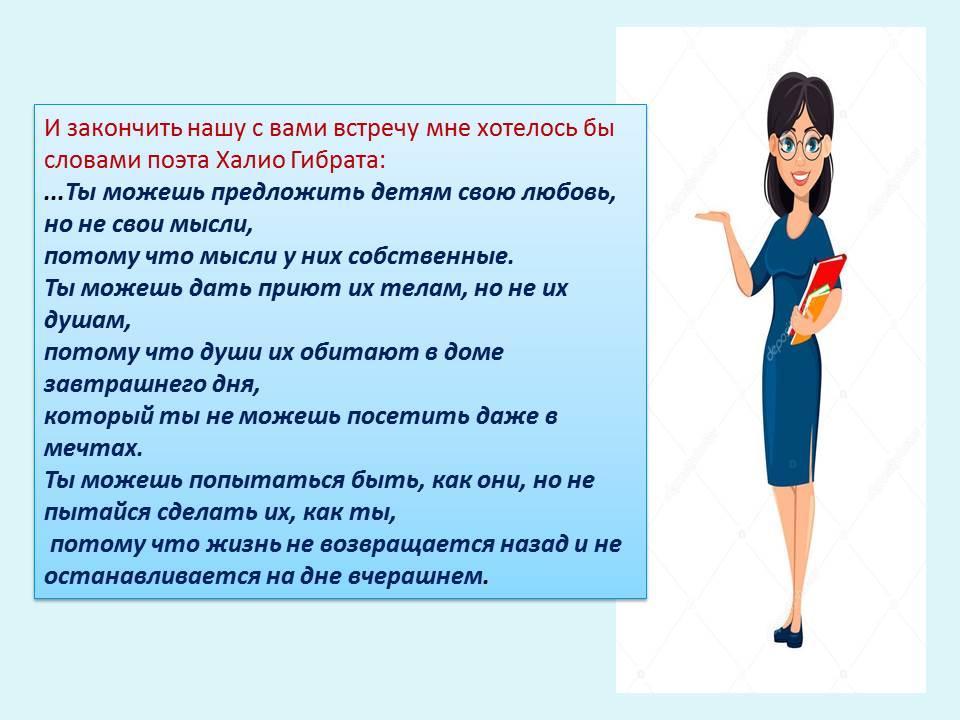 И закончить нашу с вами встречу мне хотелось бы словами поэта Халио Гибрата:
...Ты можешь предложить детям свою любовь, но не свои мысли,
потому что мысли у них собственные.
Ты можешь дать приют их телам, но не их душам,
потому что души их обитают в доме завтрашнего дня,
который ты не можешь посетить даже в мечтах.
Ты можешь попытаться быть, как они, но не пытайся сделать их, как ты,
потому что жизнь не возвращается назад и не останавливается на дне вчерашнем.